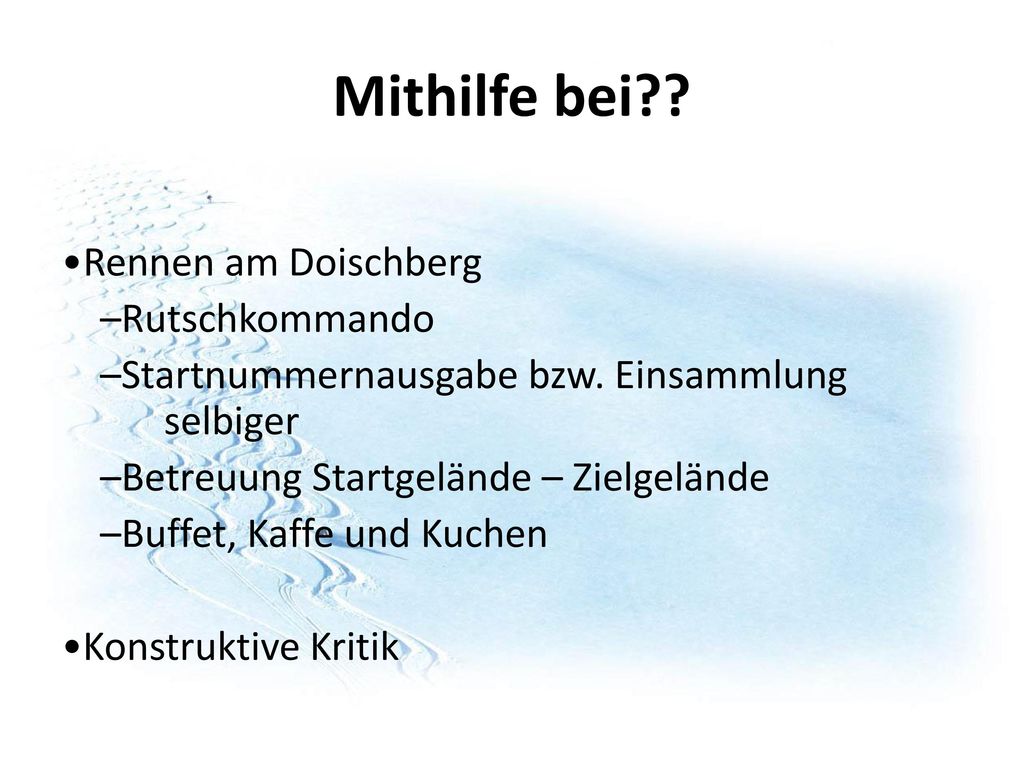 Mithilfe bei??

•Rennen am Doischberg

–Rutschkommando

–Startnummernausgabe bzw. Einsammlung selbiger

–Betreuung Startgelände – Zielgelände

–Buffet, Kaffe und Kuchen

•Konstruktive Kritik